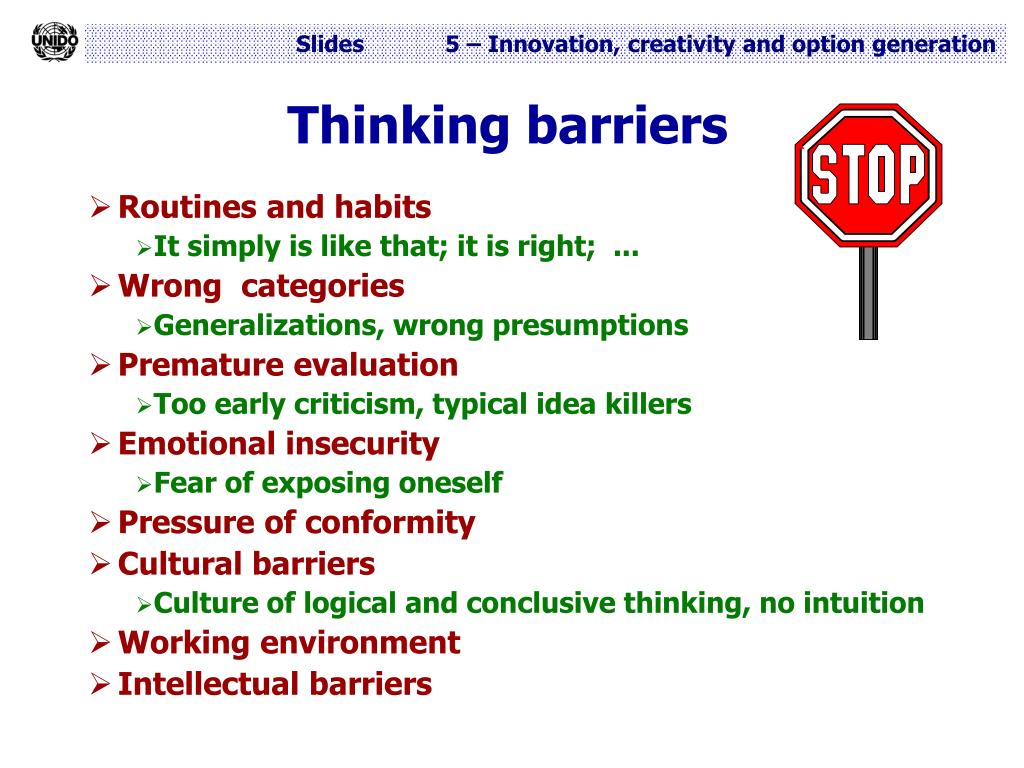 UNIDO

Slides 5 – Innovation, creativity and option generation

Thinking barriers

STOP

➢ Routines and habits
➢ It simply is like that; it is right; ...
➢ Wrong categories
➢ Generalizations, wrong presumptions
➢ Premature evaluation
➢ Too early criticism, typical idea killers
➢ Emotional insecurity
➢ Fear of exposing oneself
➢ Pressure of conformity
➢ Cultural barriers
➢ Culture of logical and conclusive thinking, no intuition
➢ Working environment
➢ Intellectual barriers